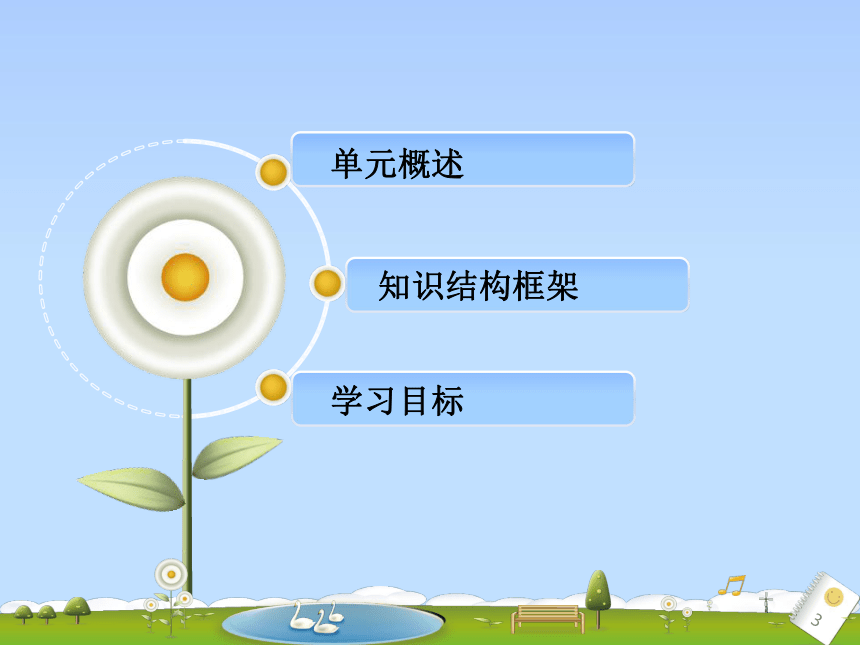 单元概述

知识结构框架

学习目标

3